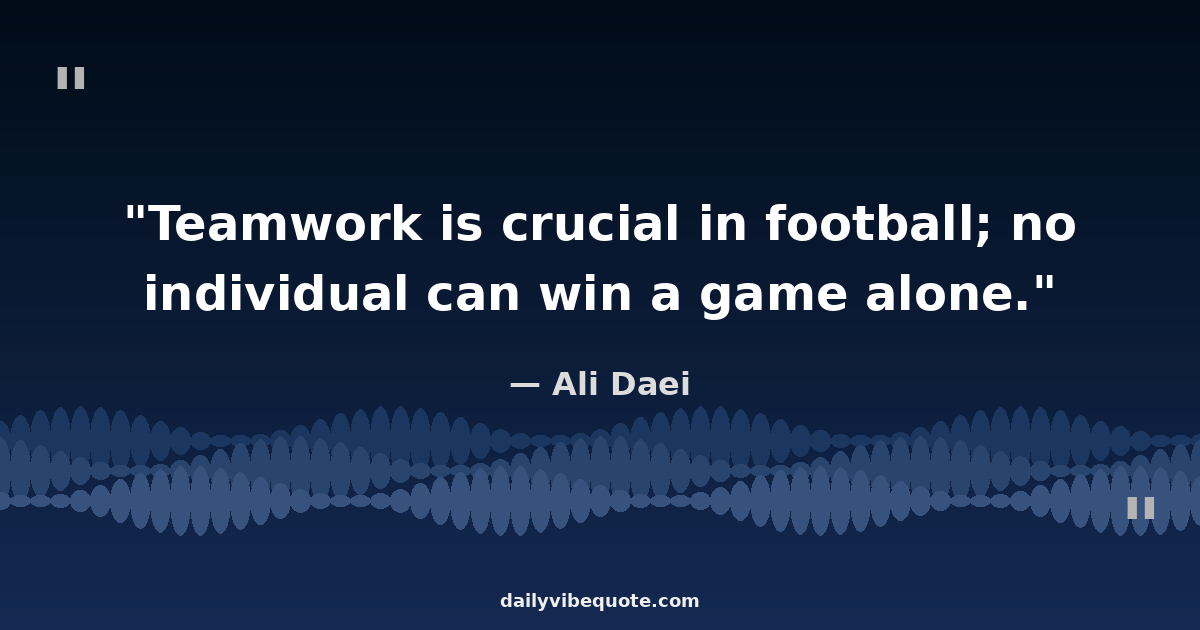 "

"Teamwork is crucial in football; no individual can win a game alone."

— Ali Daei

"

dailyvibequote.com